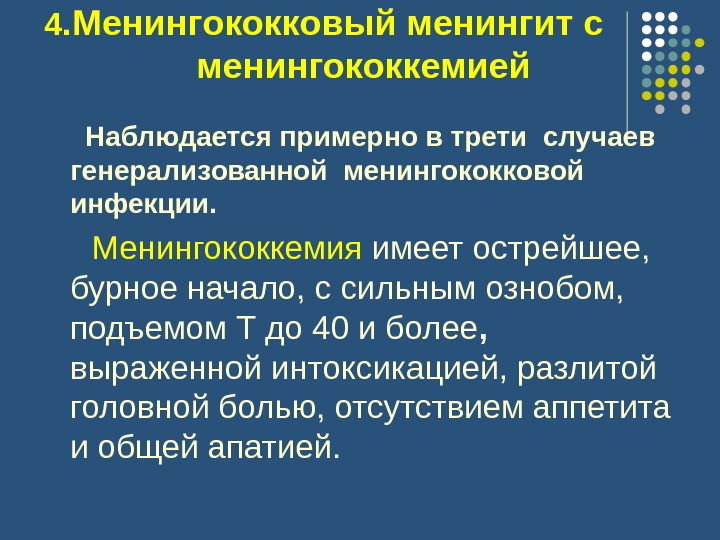 4.Менингококковый менингит с менингококкемией

Наблюдается примерно в трети случаев генерализованной менингококковой инфекции.

Менингококкемия имеет острейшее, бурное начало, с сильным ознобом, подъемом Т до 40 и более, выраженной интоксикацией, разлитой головной болью, отсутствием аппетита и общей апатией.